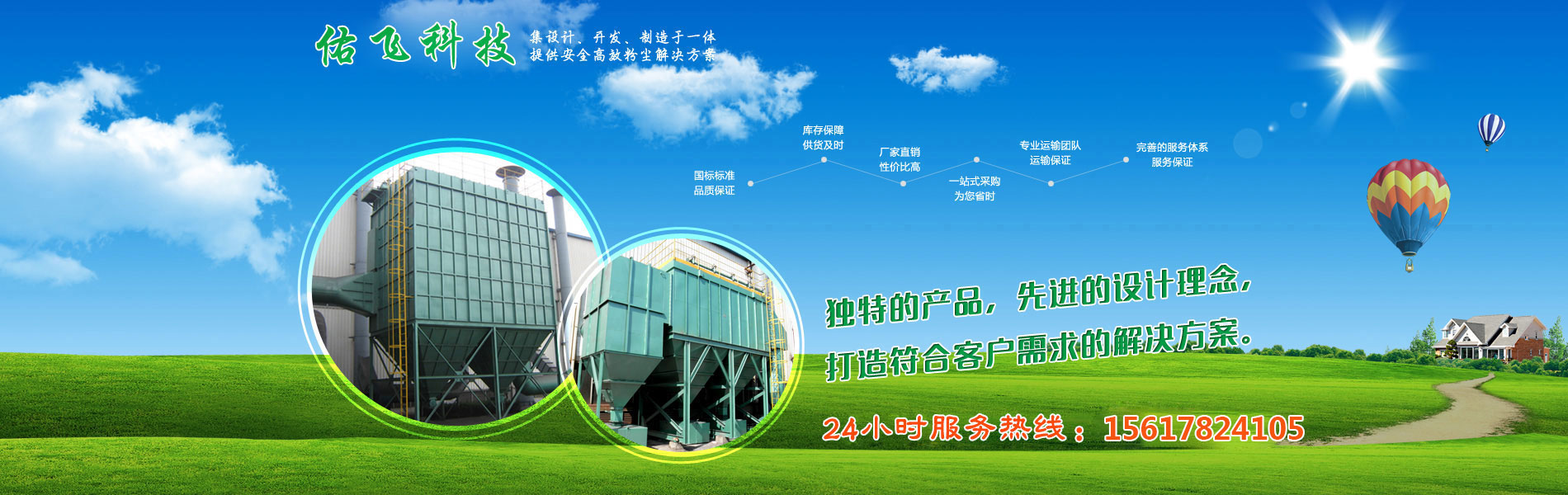 佑飞科技

集设计、开发、制造于一体
提供安全高效粉尘解决方案

国标标准
品质保证

库存保障
供货及时

厂家直销
性价比高

一站式采购
为您省时

专业运输团队
运输保证

完善的服务体系
服务保证

独特的产品，先进的设计理念，
打造符合客户需求的解决方案。

24小时服务热线：15617824105